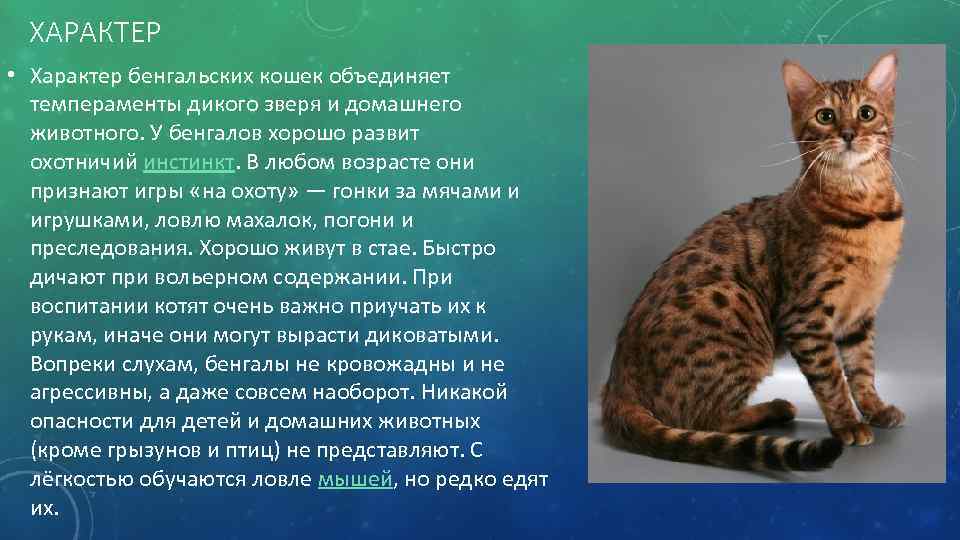 ХАРАКТЕР

• Характер бенгальских кошек объединяет темпераменты дикого зверя и домашнего животного. У бенгалов хорошо развит охотничий инстинкт. В любом возрасте они признают игры «на охоту» — гонки за мячами и игрушками, ловлю махалок, погони и преследования. Хорошо живут в стае. Быстро дичают при вольерном содержании. При воспитании котят очень важно приучать их к рукам, иначе они могут вырасти диковатыми. Вопреки слухам, бенгалы не кровожадны и не агрессивны, а даже совсем наоборот. Никакой опасности для детей и домашних животных (кроме грызунов и птиц) не представляют. С лёгкостью обучаются ловле мышей, но редко едят их.